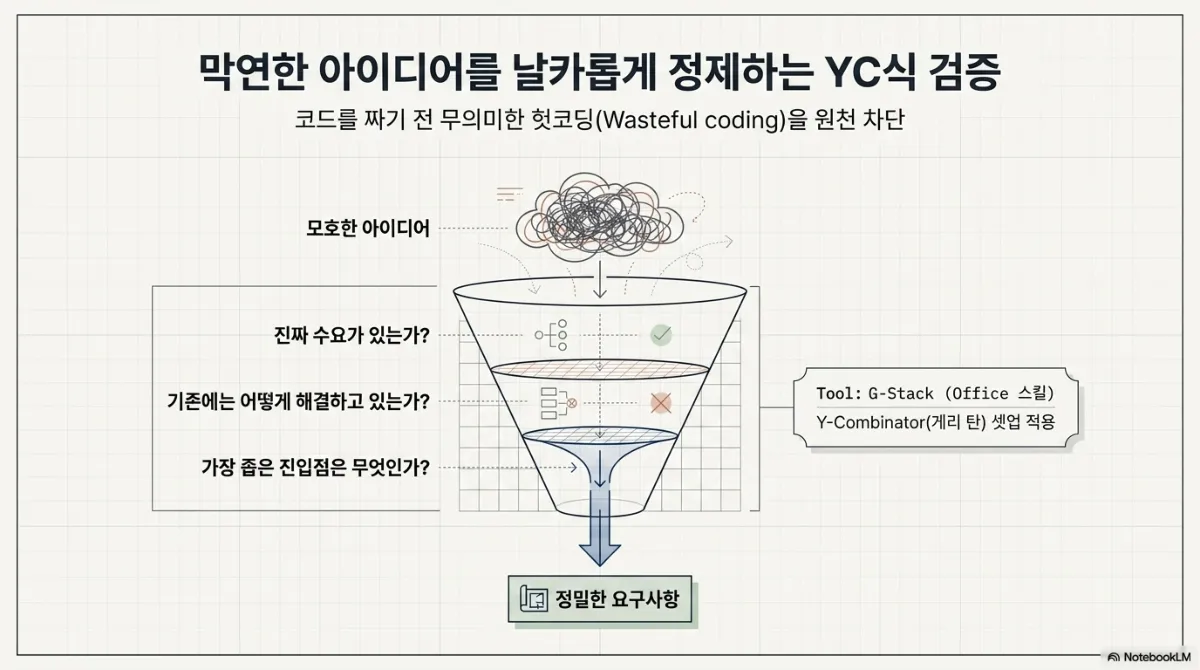 막연한 아이디어를 날카롭게 정제하는 YC식 검증

코드를 짜기 전 무의미한 헛코딩(Wasteful coding)을 원천 차단

모호한 아이디어

진짜 수요가 있는가?

기존에는 어떻게 해결하고 있는가?

가장 좁은 진입점은 무엇인가?

Tool: G-Stack (Office 스킬)
Y-Combinator(게리 탄) 셋업 적용

정밀한 요구사항

NotebookLM